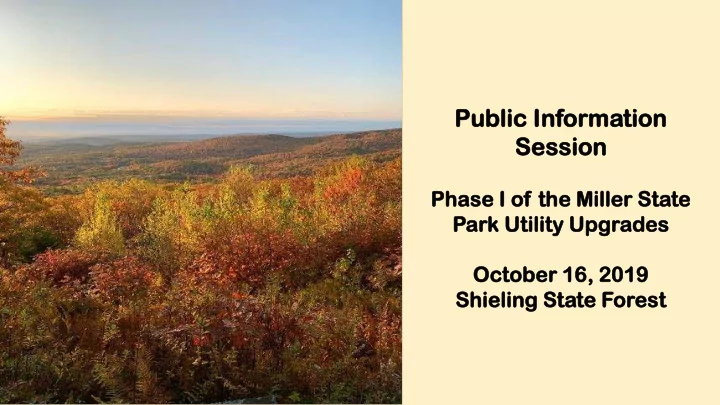 Public Information Session

Phase I of the Miller State Park Utility Upgrades

October 16, 2019
Shieling State Forest